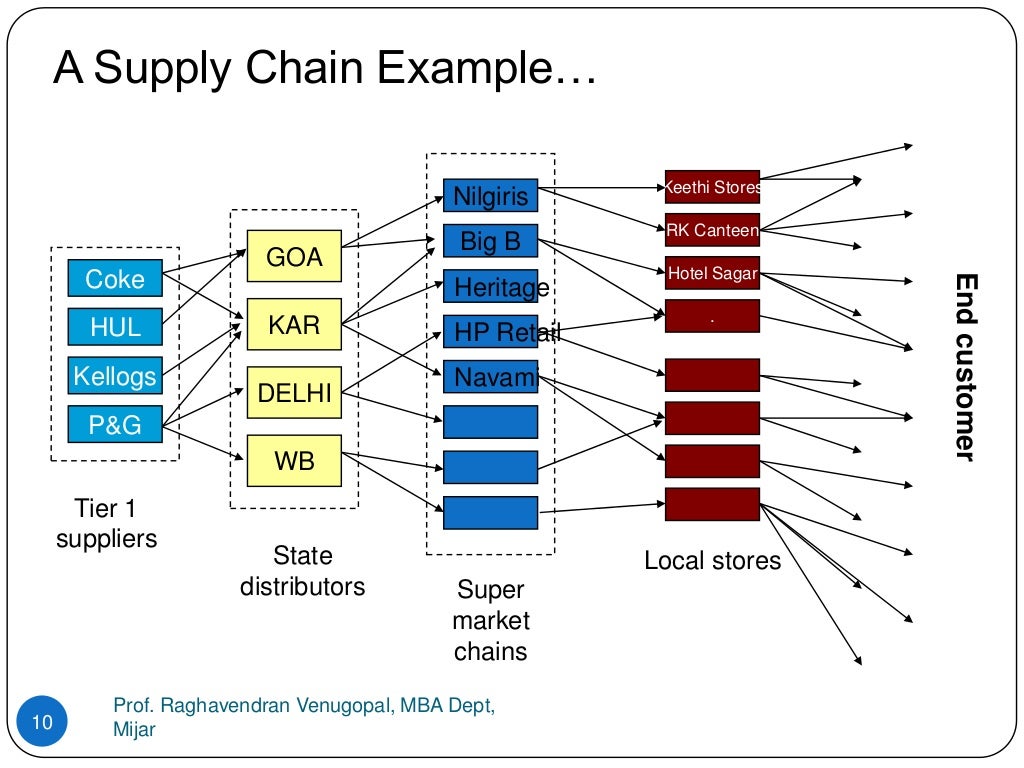 A Supply Chain Example…

Coke
HUL
Kellogs
P&G

Tier 1 suppliers

GOA
KAR
DELHI
WB

State distributors

Nilgiris
Big B
Heritage
HP Retail
Navami

Super market chains

Keethi Stores
RK Canteen
Hotel Sagar
.

Local stores

End customer

10

Prof. Raghavendran Venugopal, MBA Dept, Mijar